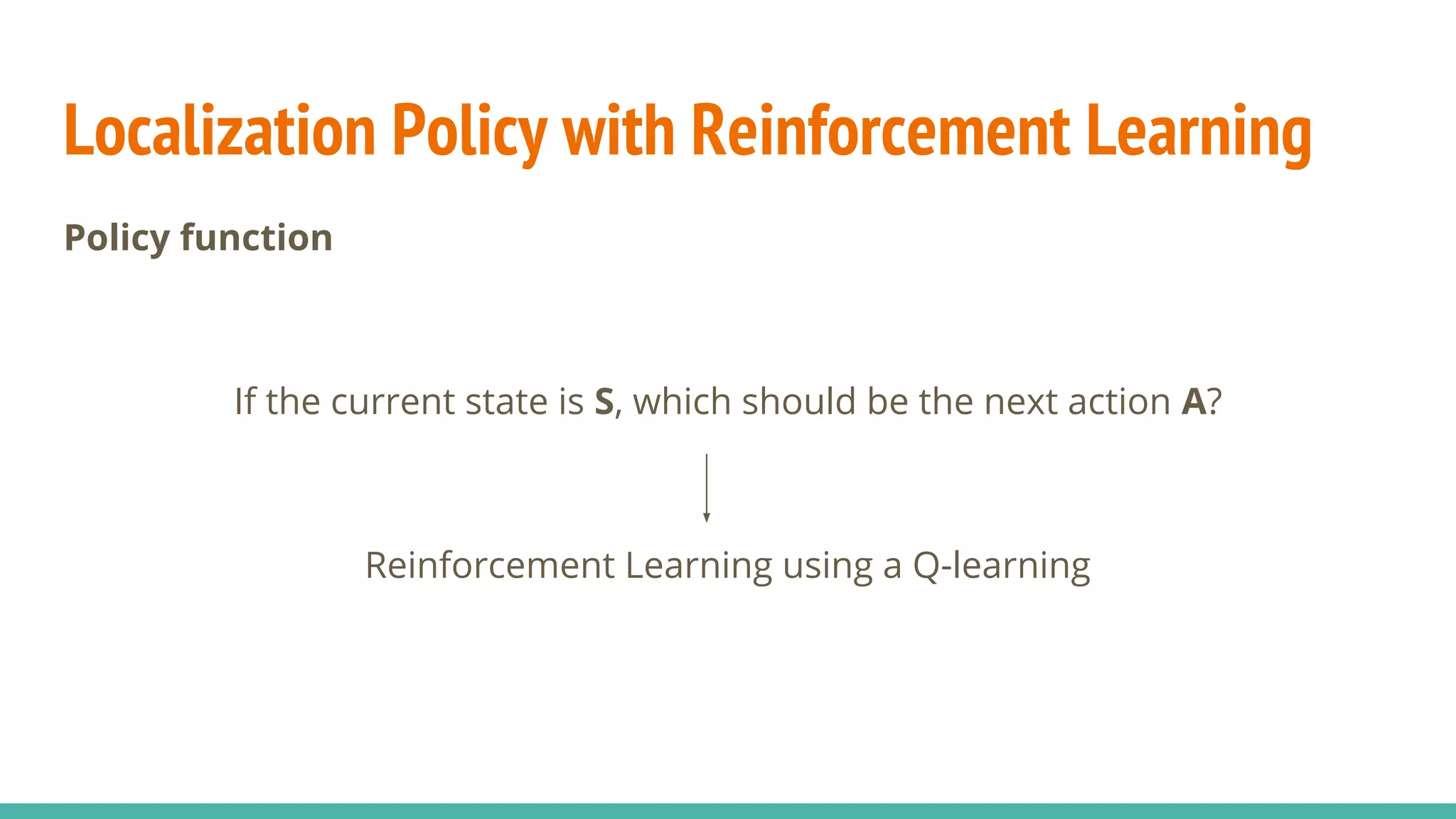 Localization Policy with Reinforcement Learning

Policy function

If the current state is S, which should be the next action A?

Reinforcement Learning using a Q-learning